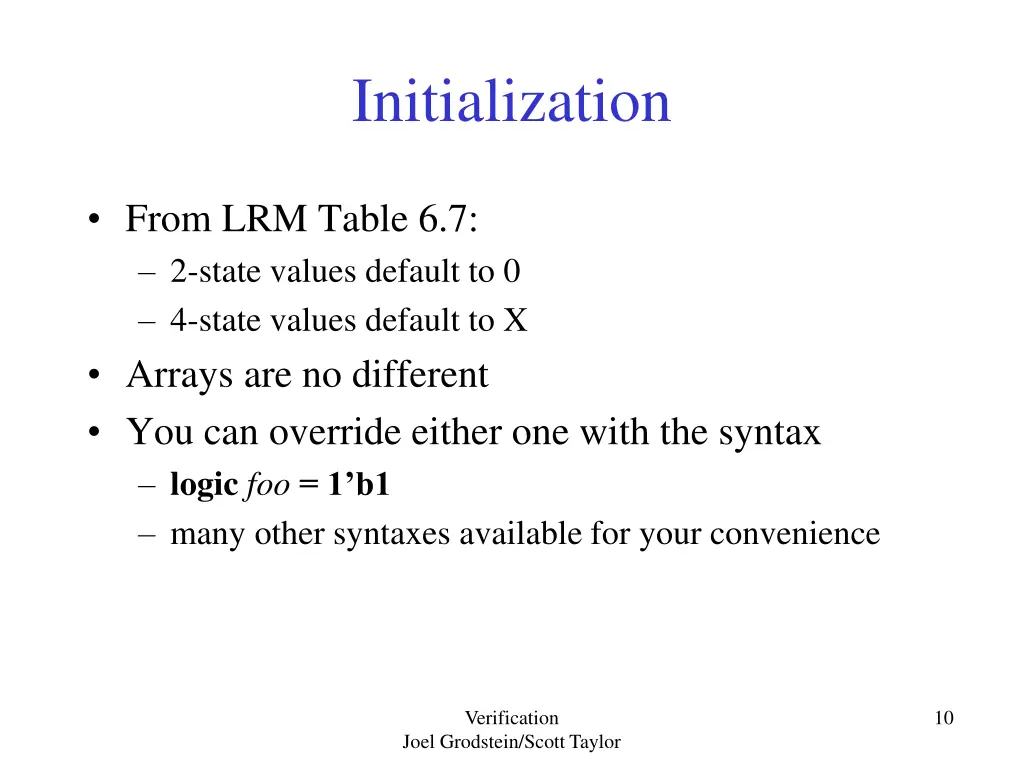 Initialization

• From LRM Table 6.7:
– 2-state values default to 0
– 4-state values default to X
• Arrays are no different
• You can override either one with the syntax
– logic foo = 1’b1
– many other syntaxes available for your convenience

Verification
Joel Grodstein/Scott Taylor

10